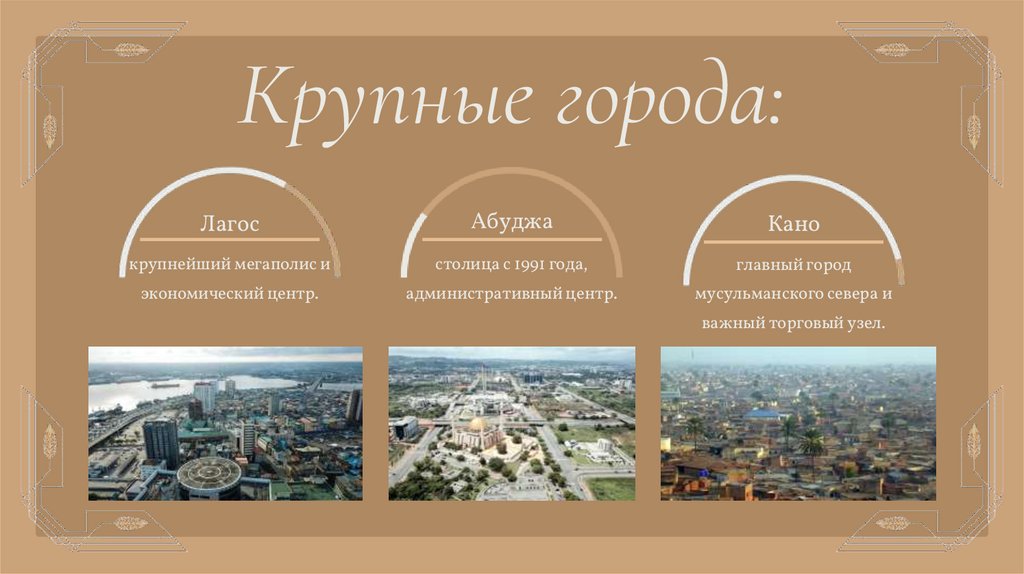 Крупные города:

Лагос

крупнейший мегаполис и экономический центр.

Абуджа

столица с 1991 года, административный центр.

Кано

главный город мусульманского севера и важный торговый узел.